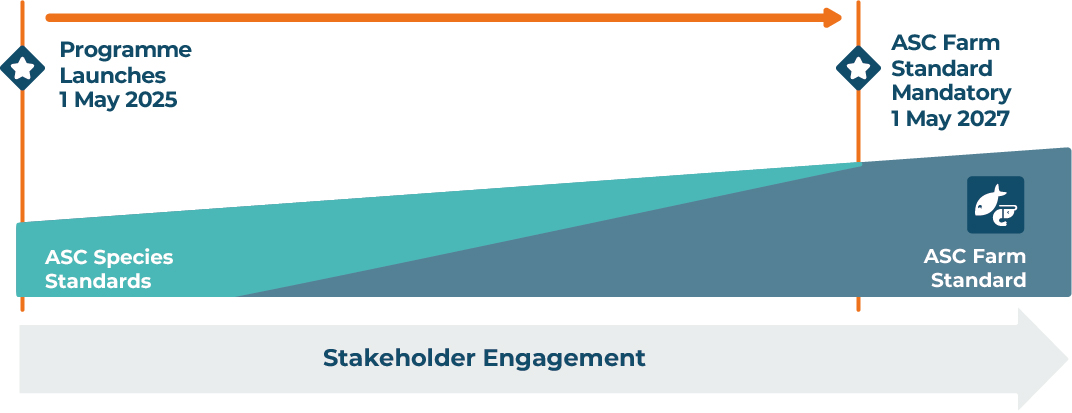 Programme Launches 1 May 2025

ASC Farm Standard Mandatory 1 May 2027

ASC Species Standards

ASC Farm Standard

Stakeholder Engagement